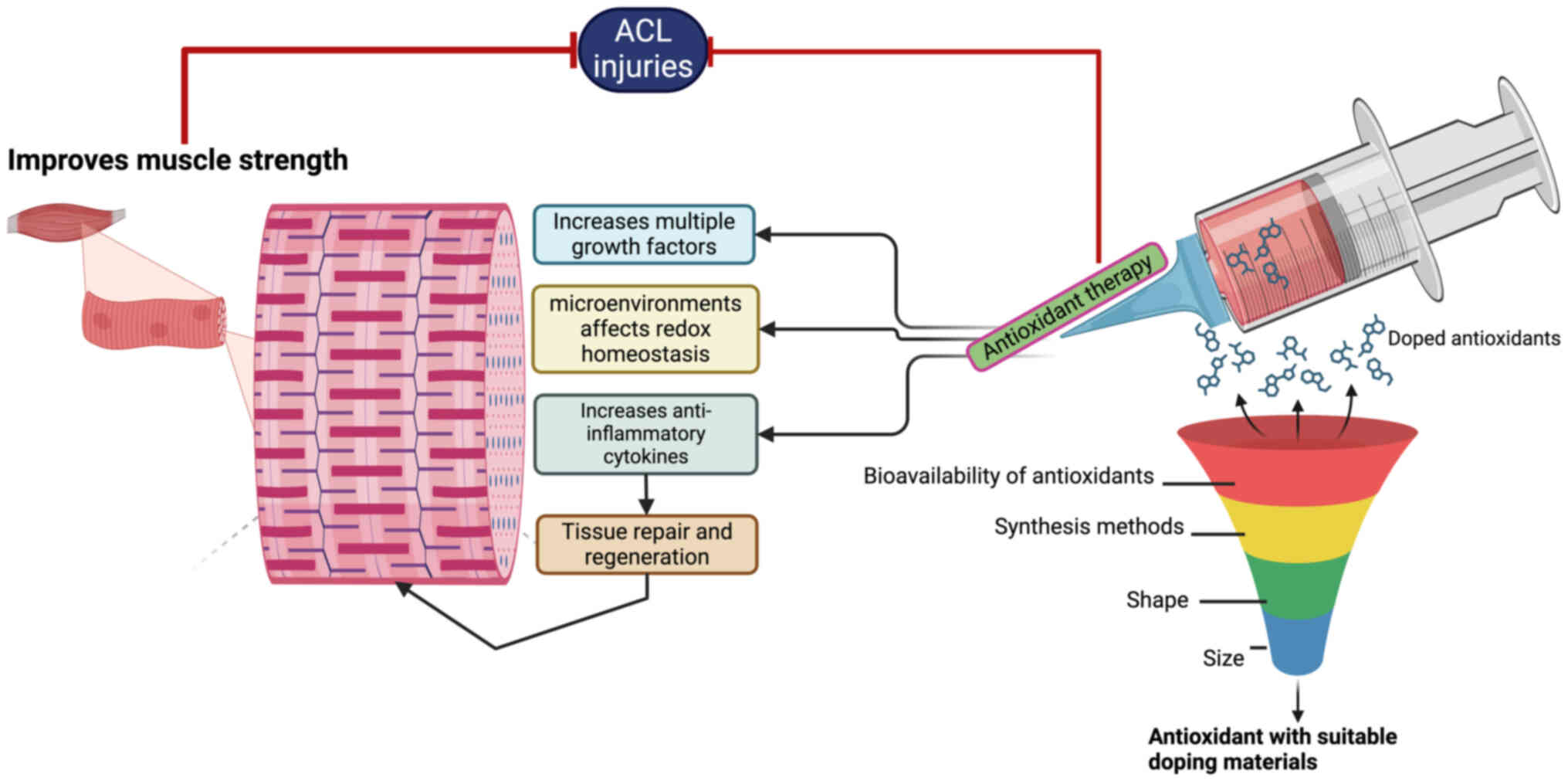 ACL injuries

Improves muscle strength

Increases multiple growth factors

microenvironments affects redox homeostasis

Increases anti-inflammatory cytokines

Tissue repair and regeneration

Antioxidant therapy

Doped antioxidants

Bioavailability of antioxidants

Synthesis methods

Shape

Size

Antioxidant with suitable doping materials